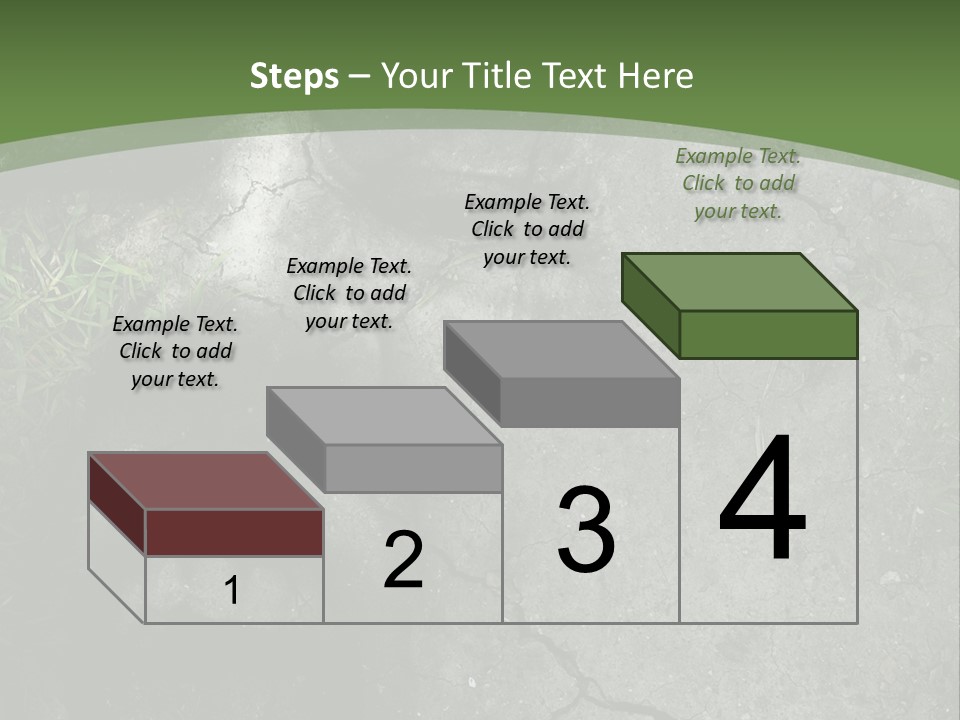 Steps – Your Title Text Here

Example Text. Click to add your text.

Example Text. Click to add your text.

Example Text. Click to add your text.

Example Text. Click to add your text.

1

2

3

4